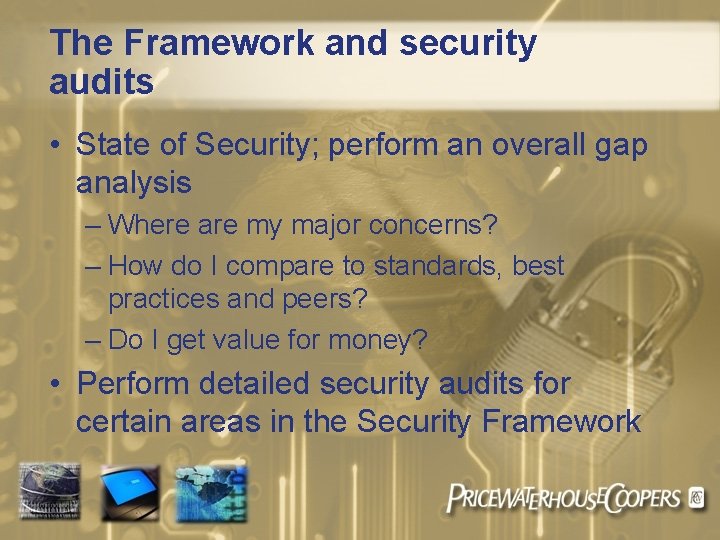 The Framework and security audits

• State of Security; perform an overall gap analysis
– Where are my major concerns?
– How do I compare to standards, best practices and peers?
– Do I get value for money?
• Perform detailed security audits for certain areas in the Security Framework

PRICEWATERHOUSECOOPERS